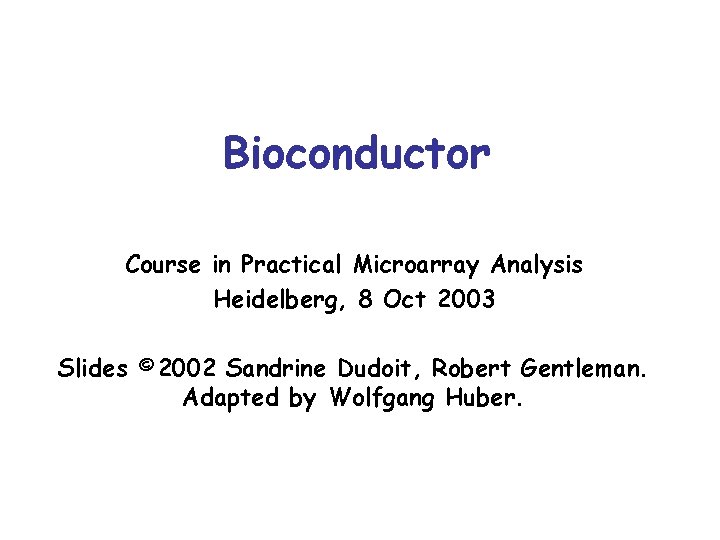 Bioconductor

Course in Practical Microarray Analysis
Heidelberg, 8 Oct 2003

Slides © 2002 Sandrine Dudoit, Robert Gentleman.
Adapted by Wolfgang Huber.